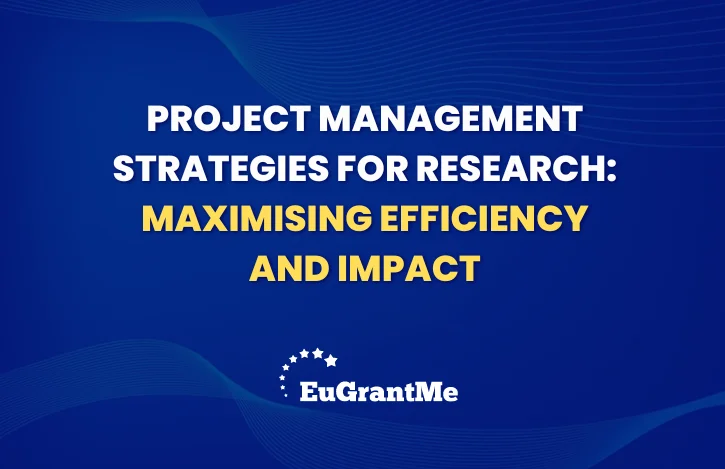 PROJECT MANAGEMENT STRATEGIES FOR RESEARCH: MAXIMISING EFFICIENCY AND IMPACT

EuGrantMe